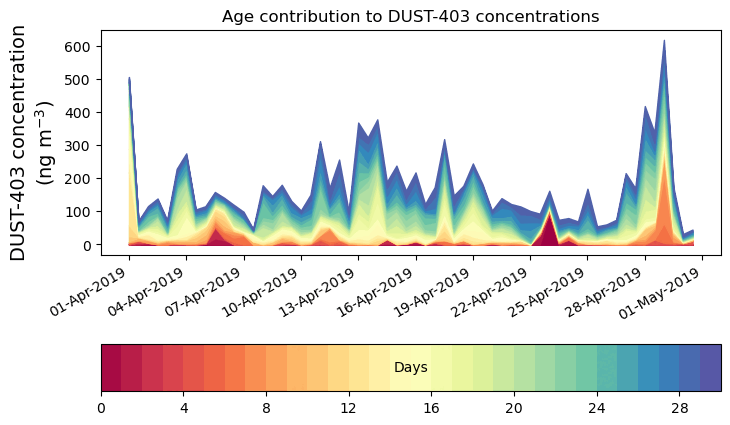 Age contribution to DUST-403 concentrations

DUST-403 concentration (ng m$^{-3}$)

600
500
400
300
200
100
0

01-Apr-2019
04-Apr-2019
07-Apr-2019
10-Apr-2019
13-Apr-2019
16-Apr-2019
19-Apr-2019
22-Apr-2019
25-Apr-2019
28-Apr-2019
01-May-2019

Days

0
4
8
12
16
20
24
28